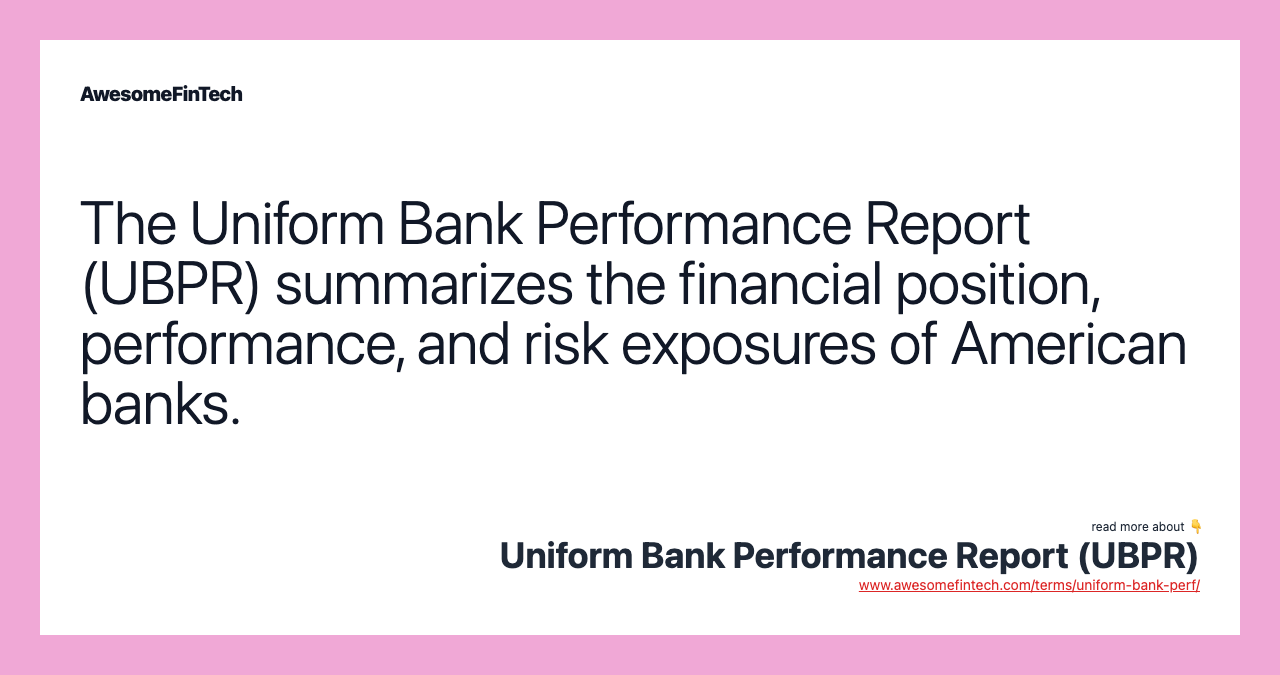 AwesomeFinTech

The Uniform Bank Performance Report (UBPR) summarizes the financial position, performance, and risk exposures of American banks.

read more about 👇
Uniform Bank Performance Report (UBPR)
www.awesomefintech.com/terms/uniform-bank-perf/